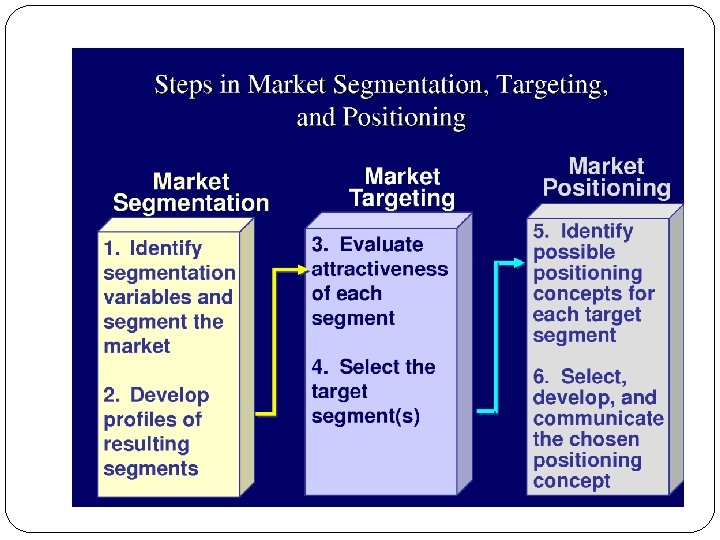 Steps in Market Segmentation, Targeting, and Positioning

Market Segmentation

1. Identify segmentation variables and segment the market

2. Develop profiles of resulting segments

Market Targeting

3. Evaluate attractiveness of each segment

4. Select the target segment(s)

Market Positioning

5. Identify possible positioning concepts for each target segment

6. Select, develop, and communicate the chosen positioning concept